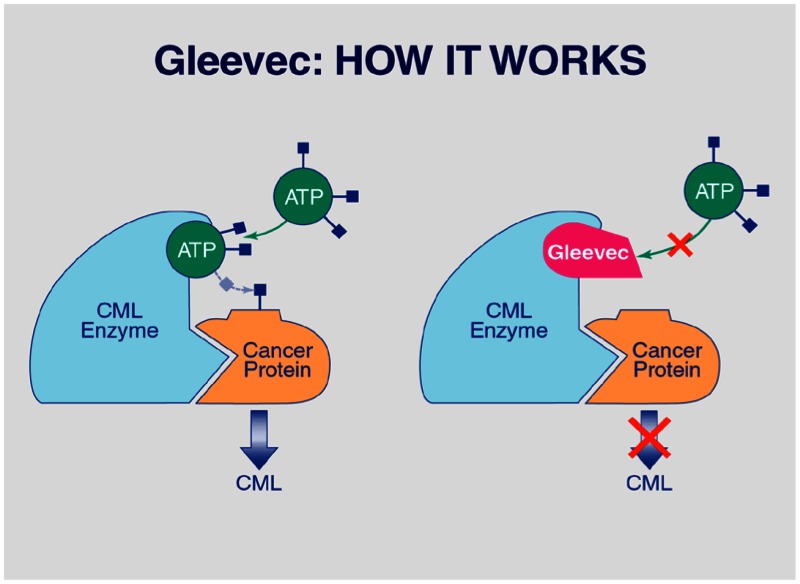 Gleevec: HOW IT WORKS

ATP

ATP

CML Enzyme

Cancer Protein

CML

ATP

Gleevec

CML Enzyme

Cancer Protein

CML